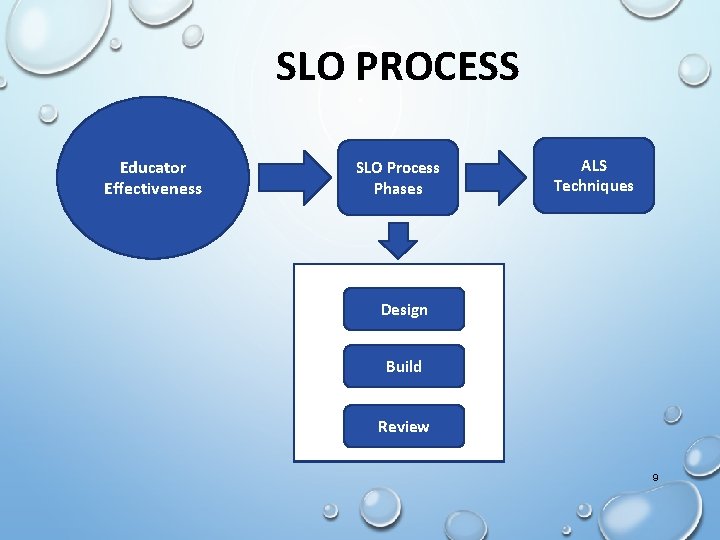 SLO PROCESS

Educator Effectiveness

SLO Process Phases

ALS Techniques

Design

Build

Review

9